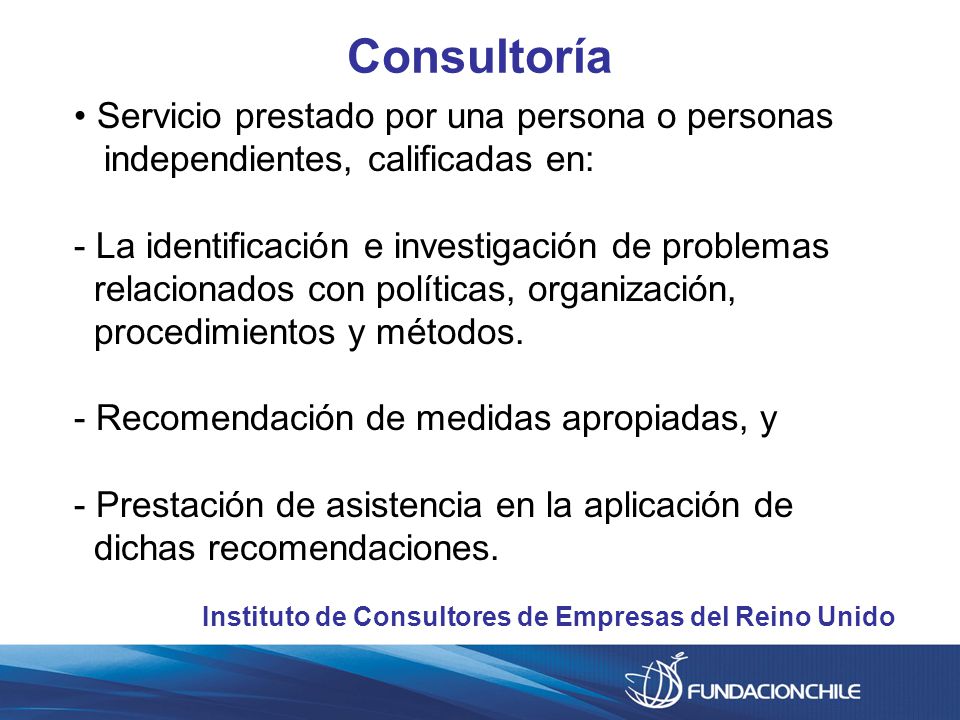 Consultoría

• Servicio prestado por una persona o personas independientes, calificadas en:

- La identificación e investigación de problemas relacionados con políticas, organización, procedimientos y métodos.

- Recomendación de medidas apropiadas, y

- Prestación de asistencia en la aplicación de dichas recomendaciones.

Instituto de Consultores de Empresas del Reino Unido

FUNDACIONCHILE